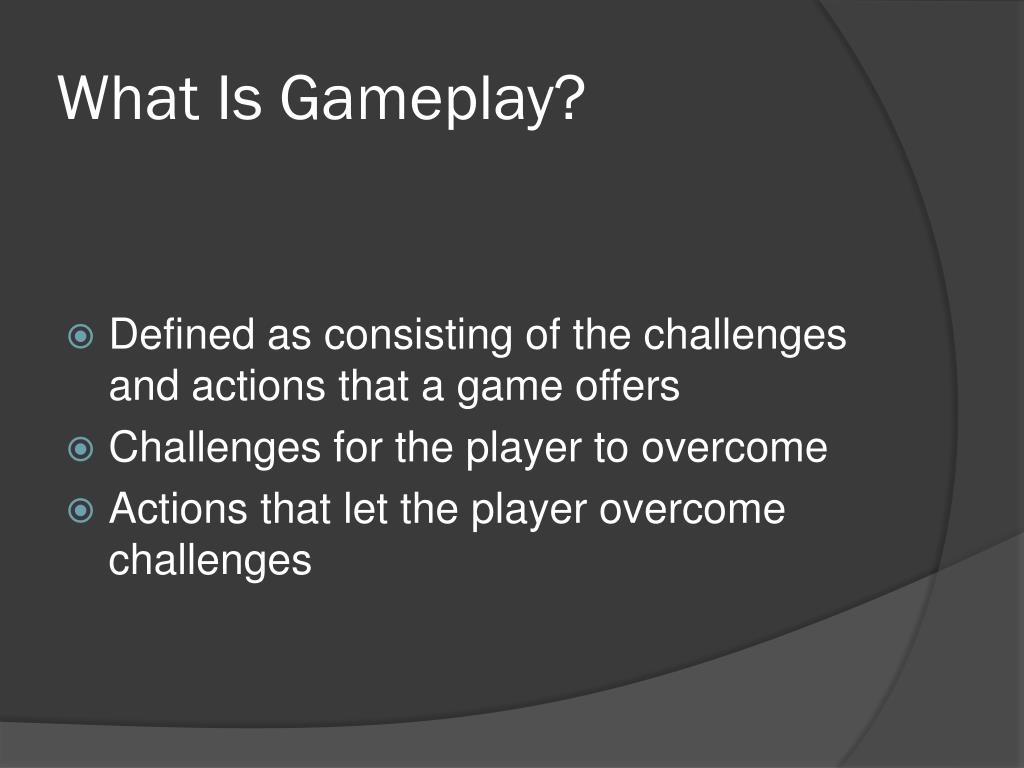 What Is Gameplay?

Defined as consisting of the challenges and actions that a game offers

Challenges for the player to overcome

Actions that let the player overcome challenges